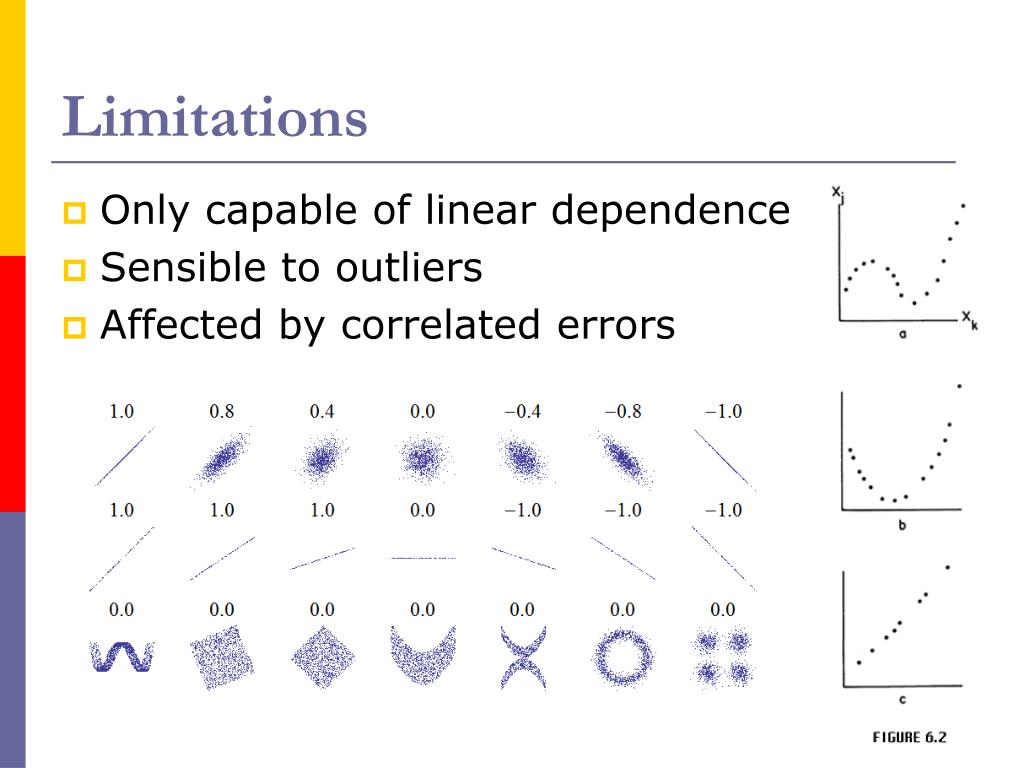 Limitations

Only capable of linear dependence
Sensible to outliers
Affected by correlated errors

1.0 0.8 0.4 0.0 −0.4 −0.8 −1.0

1.0 1.0 1.0 0.0 −1.0 −1.0 −1.0

0.0 0.0 0.0 0.0 0.0 0.0 0.0

$x_j$

$x_k$

a

b

c

FIGURE 6.2